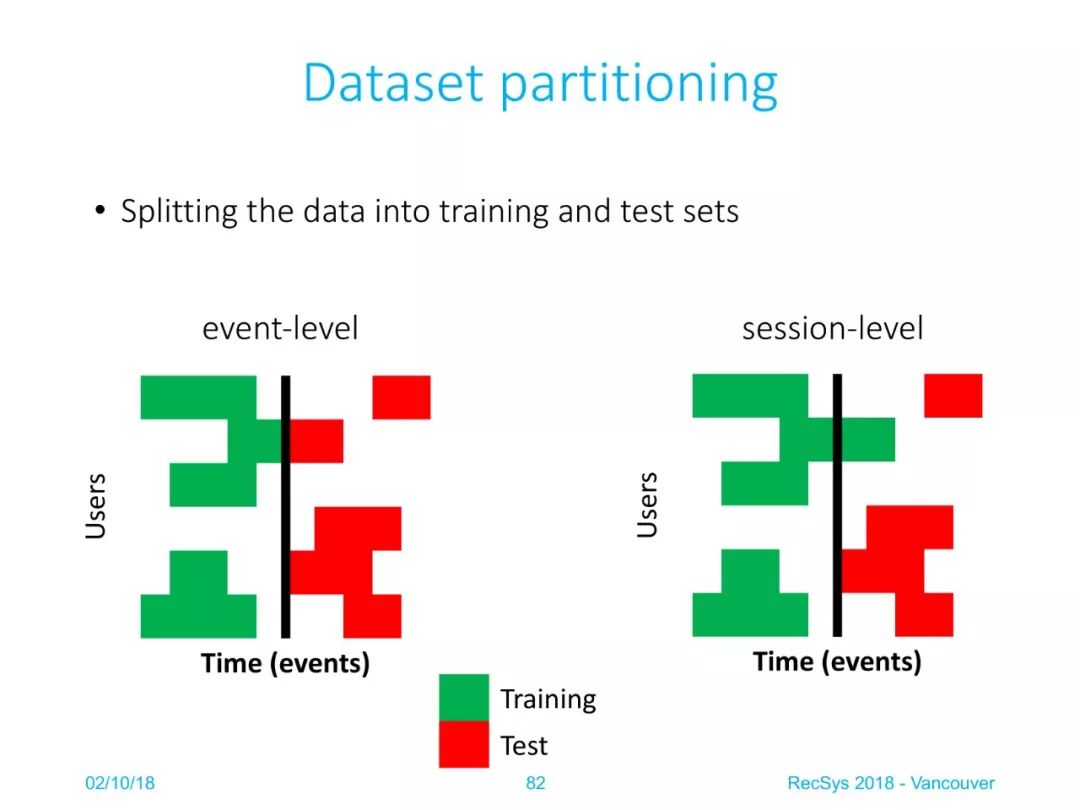 Dataset partitioning

• Splitting the data into training and test sets

event-level

Users

Time (events)

session-level

Users

Time (events)

Training

Test

02/10/18

82

RecSys 2018 - Vancouver